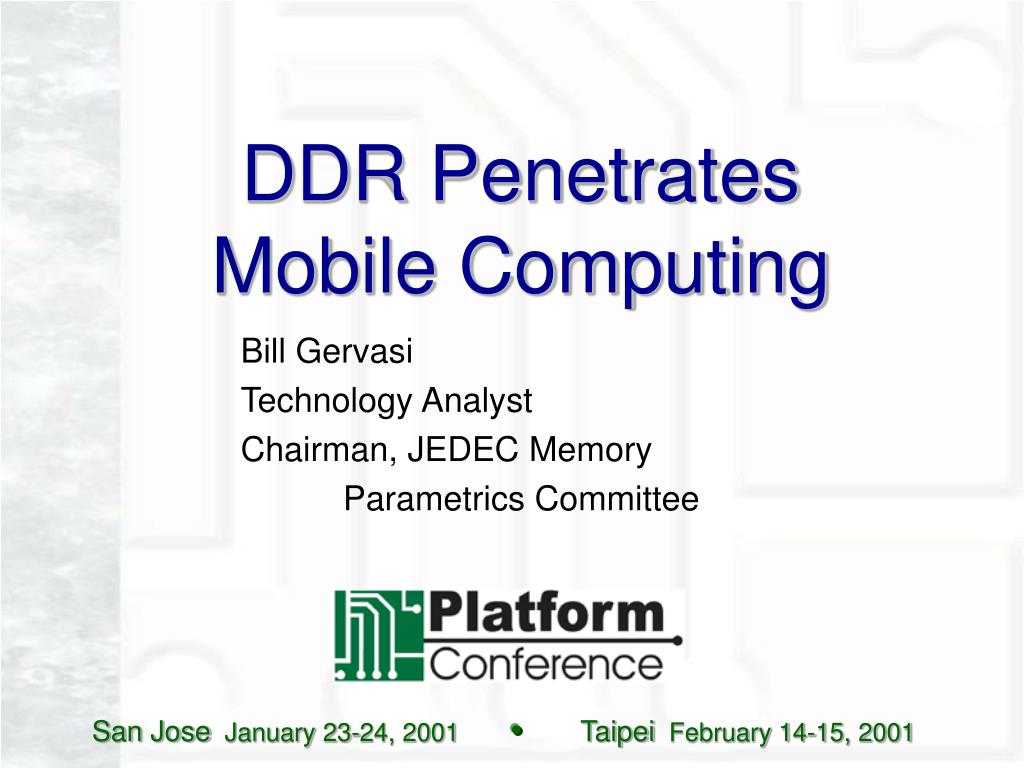 DDR Penetrates Mobile Computing

Bill Gervasi
Technology Analyst
Chairman, JEDEC Memory
Parametrics Committee

Platform
Conference

San Jose January 23-24, 2001 • Taipei February 14-15, 2001